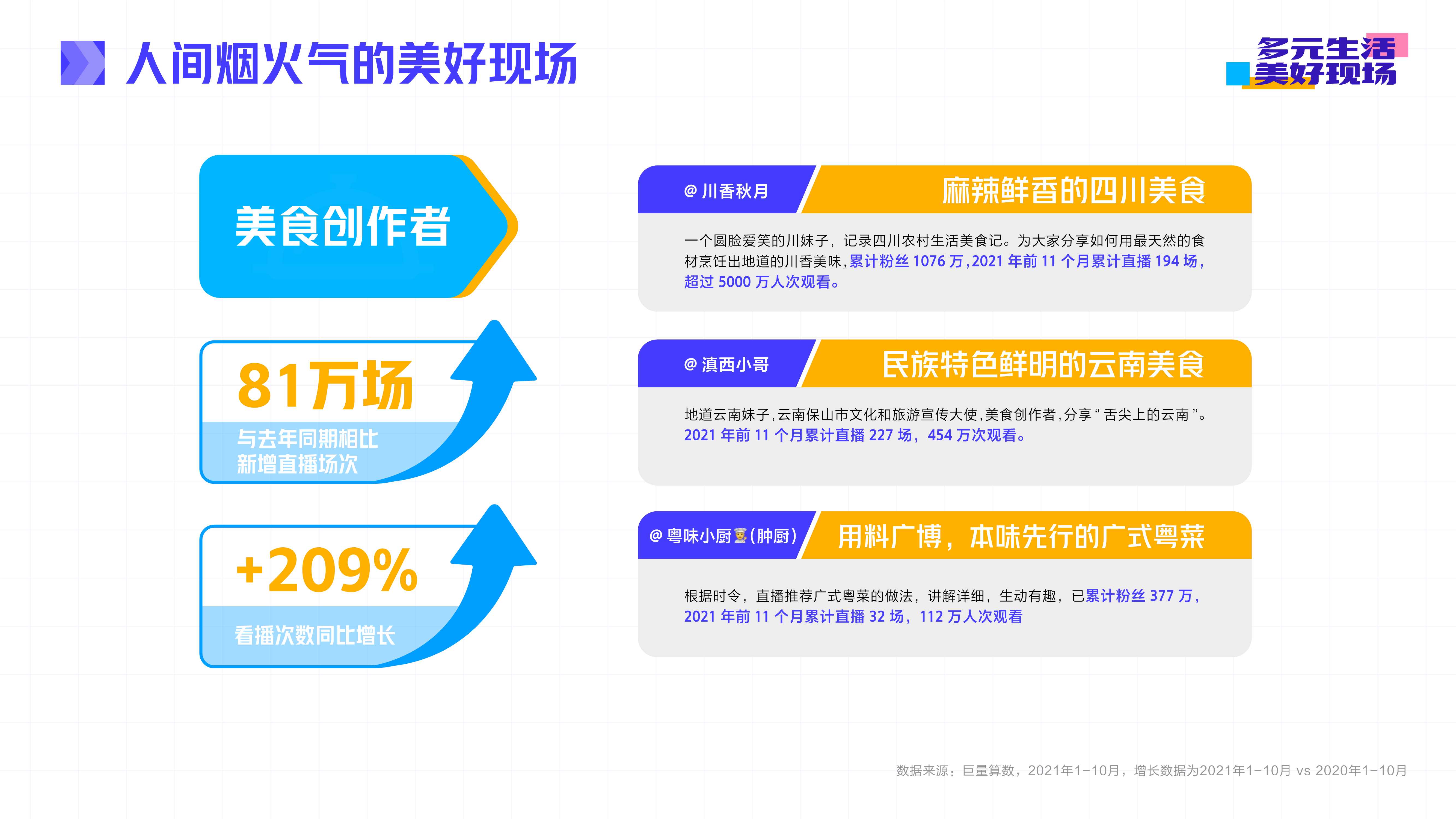 人间烟火气的美好现场

多元生活
美好现场

美食创作者

81万场
与去年同期相比
新增直播场次

+209%
看播次数同比增长

@ 川香秋月
麻辣鲜香的四川美食

一个圆脸爱笑的川妹子，记录四川农村生活美食记。为大家分享如何用最天然的食材烹饪出地道的川香美味，累计粉丝 1076 万，2021 年前 11 个月累计直播 194 场，超过 5000 万人次观看。

@ 滇西小哥
民族特色鲜明的云南美食

地道云南妹子，云南保山市文化和旅游宣传大使，美食创作者，分享“舌尖上的云南”。2021 年前 11 个月累计直播 227 场，454 万次观看。

@ 粤味小厨(肿厨)
用料广博，本味先行的广式粤菜

根据时令，直播推荐广式粤菜的做法，讲解详细，生动有趣，已累计粉丝 377 万，2021 年前 11 个月累计直播 32 场，112 万人次观看

数据来源：巨量算数，2021年1-10月，增长数据为2021年1-10月 vs 2020年1-10月